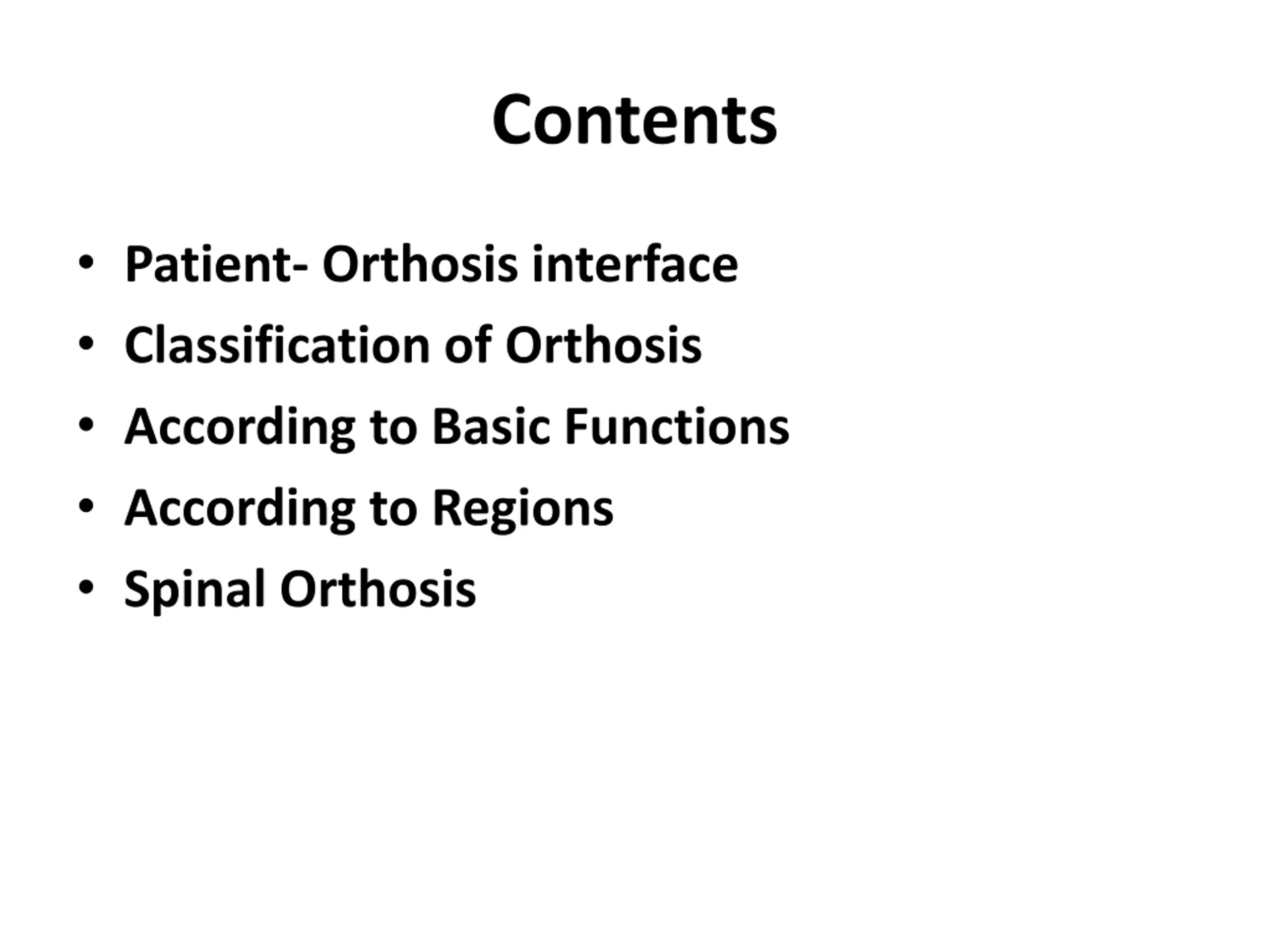 Contents

• Patient- Orthosis interface
• Classification of Orthosis
• According to Basic Functions
• According to Regions
• Spinal Orthosis